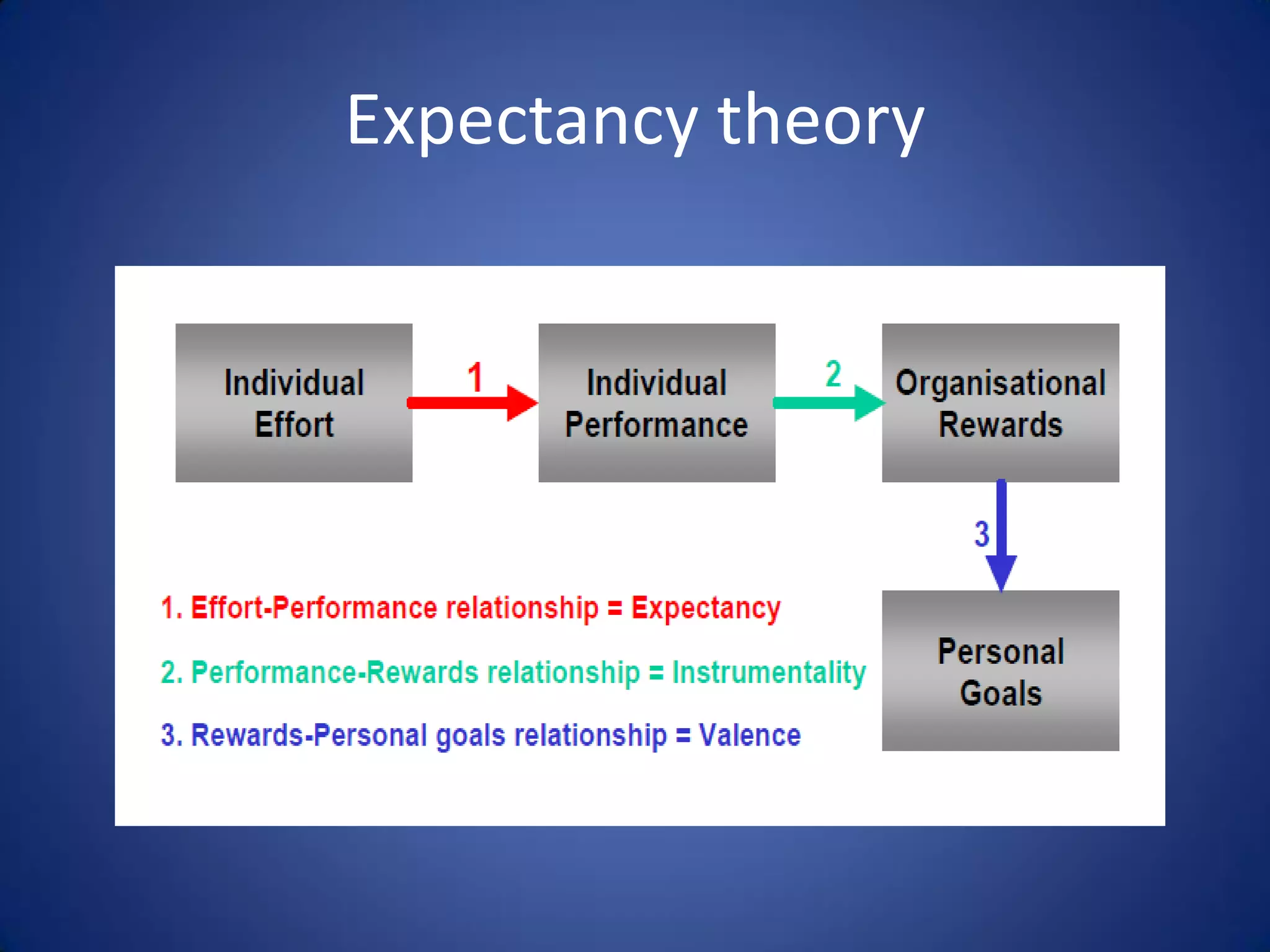 Expectancy theory

Individual Effort

1

Individual Performance

2

Organisational Rewards

3

Personal Goals

1. Effort-Performance relationship = Expectancy

2. Performance-Rewards relationship = Instrumentality

3. Rewards-Personal goals relationship = Valence